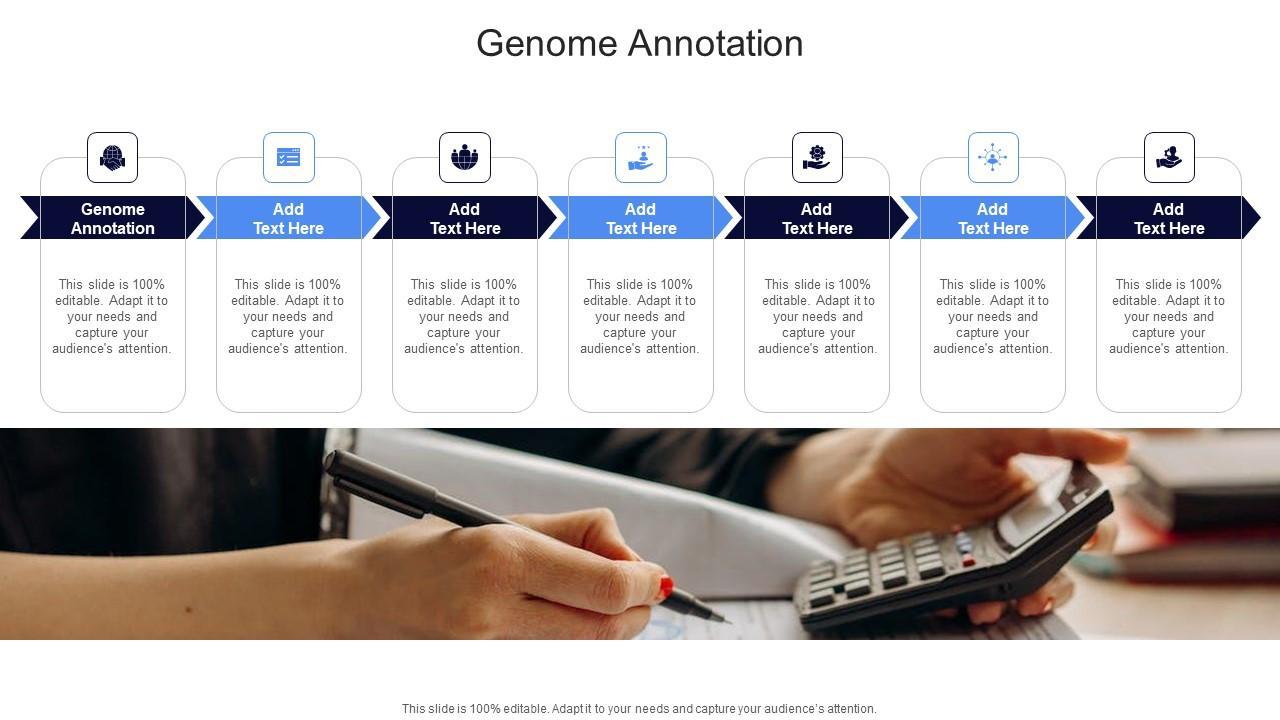 Genome Annotation

Genome Annotation

This slide is 100% editable. Adapt it to your needs and capture your audience's attention.

Add Text Here

This slide is 100% editable. Adapt it to your needs and capture your audience's attention.

Add Text Here

This slide is 100% editable. Adapt it to your needs and capture your audience's attention.

Add Text Here

This slide is 100% editable. Adapt it to your needs and capture your audience's attention.

Add Text Here

This slide is 100% editable. Adapt it to your needs and capture your audience's attention.

Add Text Here

This slide is 100% editable. Adapt it to your needs and capture your audience's attention.

Add Text Here

This slide is 100% editable. Adapt it to your needs and capture your audience's attention.

This slide is 100% editable. Adapt it to your needs and capture your audience's attention.